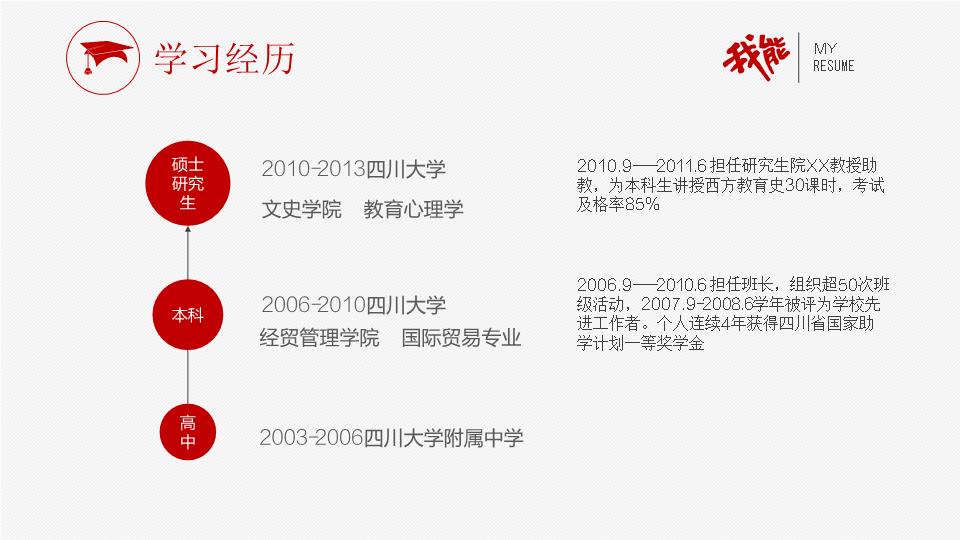 学习经历

我能 MY RESUME

硕士研究生

2010-2013四川大学

文史学院　教育心理学

2010.9—2011.6 担任研究生院XX教授助教，为本科生讲授西方教育史30课时，考试及格率85%

本科

2006-2010四川大学

经贸管理学院　国际贸易专业

2006.9—2010.6 担任班长，组织超50次班级活动，2007.9-2008.6学年被评为学校先进工作者。个人连续4年获得四川省国家助学计划一等奖学金

高中

2003-2006四川大学附属中学